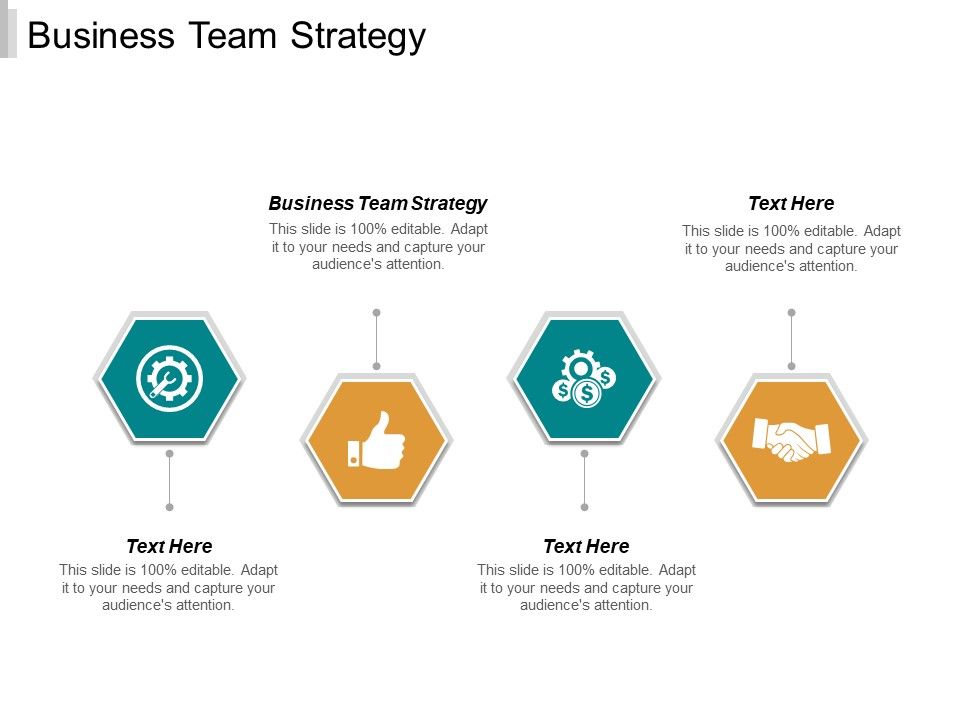 Business Team Strategy

Business Team Strategy
This slide is 100% editable. Adapt it to your needs and capture your audience's attention.

Text Here
This slide is 100% editable. Adapt it to your needs and capture your audience's attention.

Text Here
This slide is 100% editable. Adapt it to your needs and capture your audience's attention.

Text Here
This slide is 100% editable. Adapt it to your needs and capture your audience's attention.